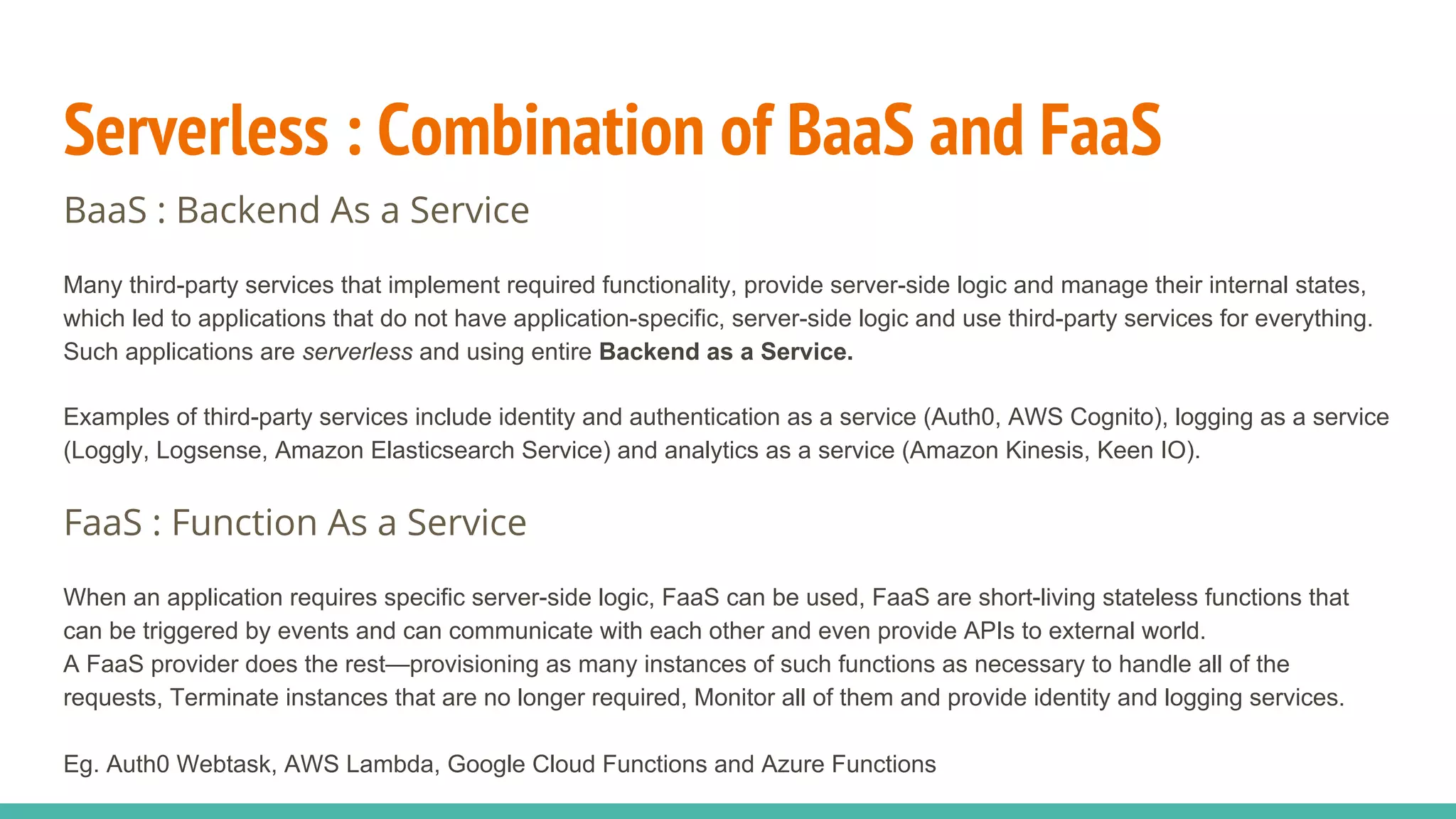 Serverless : Combination of BaaS and FaaS

BaaS : Backend As a Service

Many third-party services that implement required functionality, provide server-side logic and manage their internal states, which led to applications that do not have application-specific, server-side logic and use third-party services for everything. Such applications are serverless and using entire Backend as a Service.

Examples of third-party services include identity and authentication as a service (Auth0, AWS Cognito), logging as a service (Loggly, Logsense, Amazon Elasticsearch Service) and analytics as a service (Amazon Kinesis, Keen IO).

FaaS : Function As a Service

When an application requires specific server-side logic, FaaS can be used, FaaS are short-living stateless functions that can be triggered by events and can communicate with each other and even provide APIs to external world.
A FaaS provider does the rest—provisioning as many instances of such functions as necessary to handle all of the requests, Terminate instances that are no longer required, Monitor all of them and provide identity and logging services.

Eg. Auth0 Webtask, AWS Lambda, Google Cloud Functions and Azure Functions